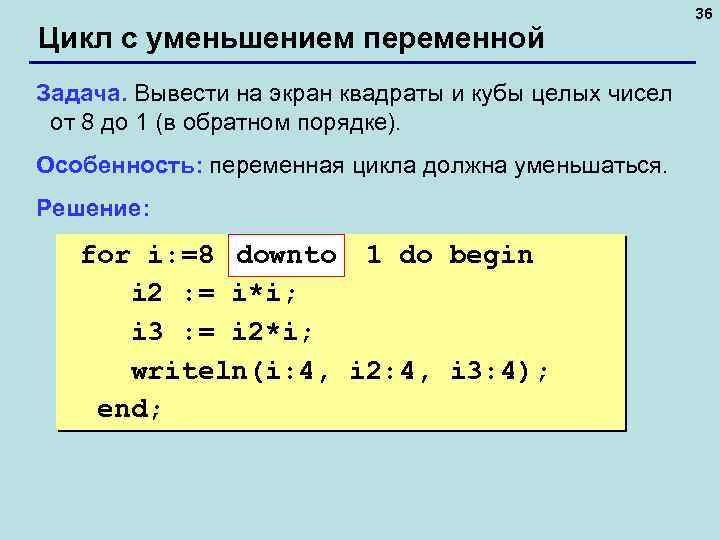 36

Цикл с уменьшением переменной

Задача. Вывести на экран квадраты и кубы целых чисел от 8 до 1 (в обратном порядке).

Особенность: переменная цикла должна уменьшаться.

Решение:

for i:=8 downto 1 do begin
  i2 := i*i;
  i3 := i2*i;
  writeln(i:4, i2:4, i3:4);
end;